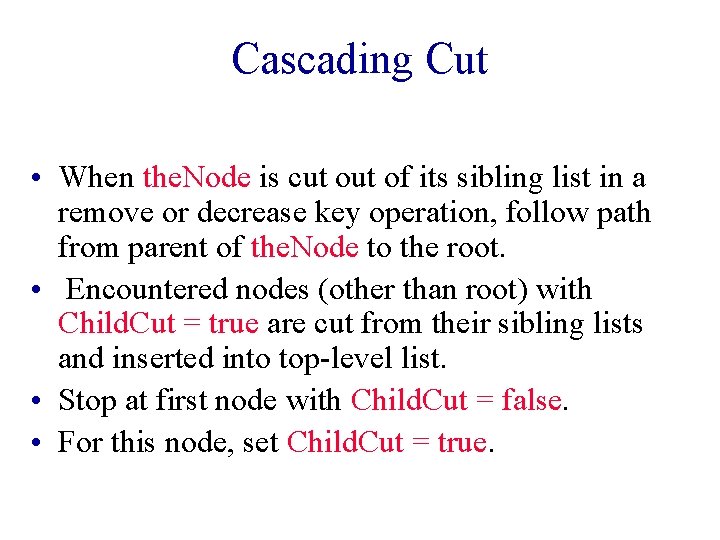 Cascading Cut

• When theNode is cut out of its sibling list in a remove or decrease key operation, follow path from parent of theNode to the root.
• Encountered nodes (other than root) with ChildCut = true are cut from their sibling lists and inserted into top-level list.
• Stop at first node with ChildCut = false.
• For this node, set ChildCut = true.